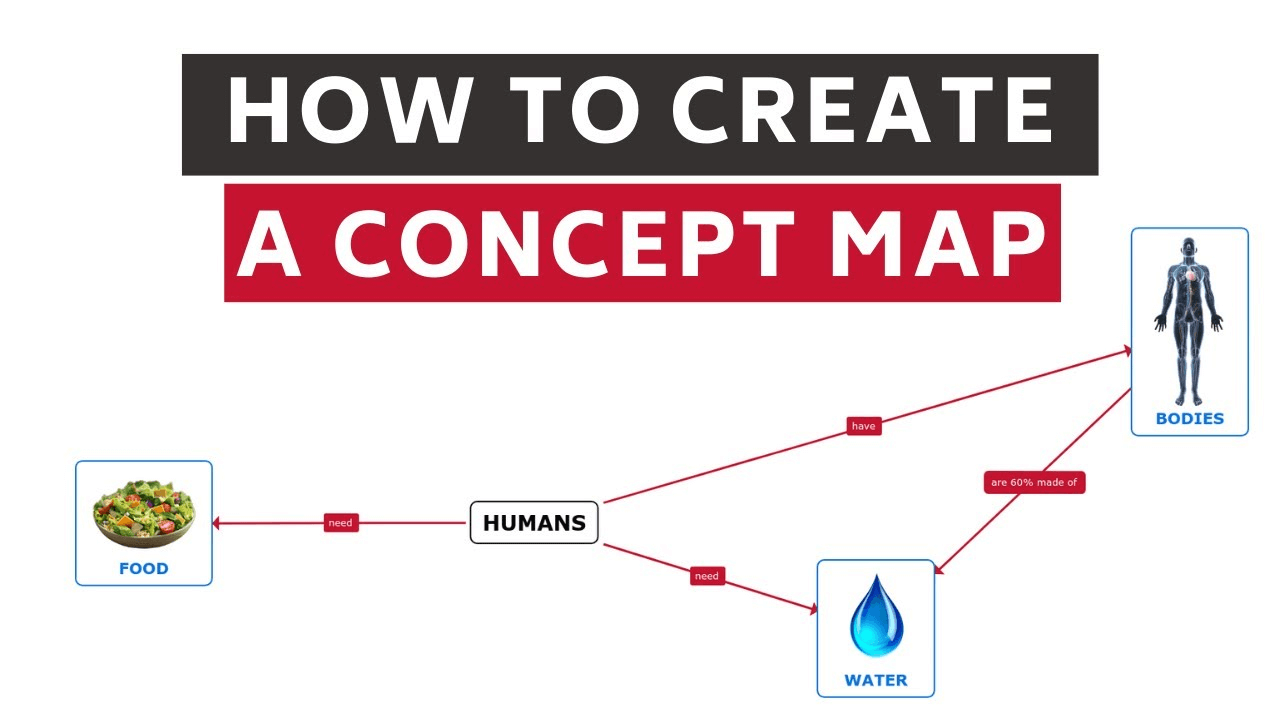 HOW TO CREATE
A CONCEPT MAP

BODIES

have

are 60% made of

FOOD

need

HUMANS

need

WATER